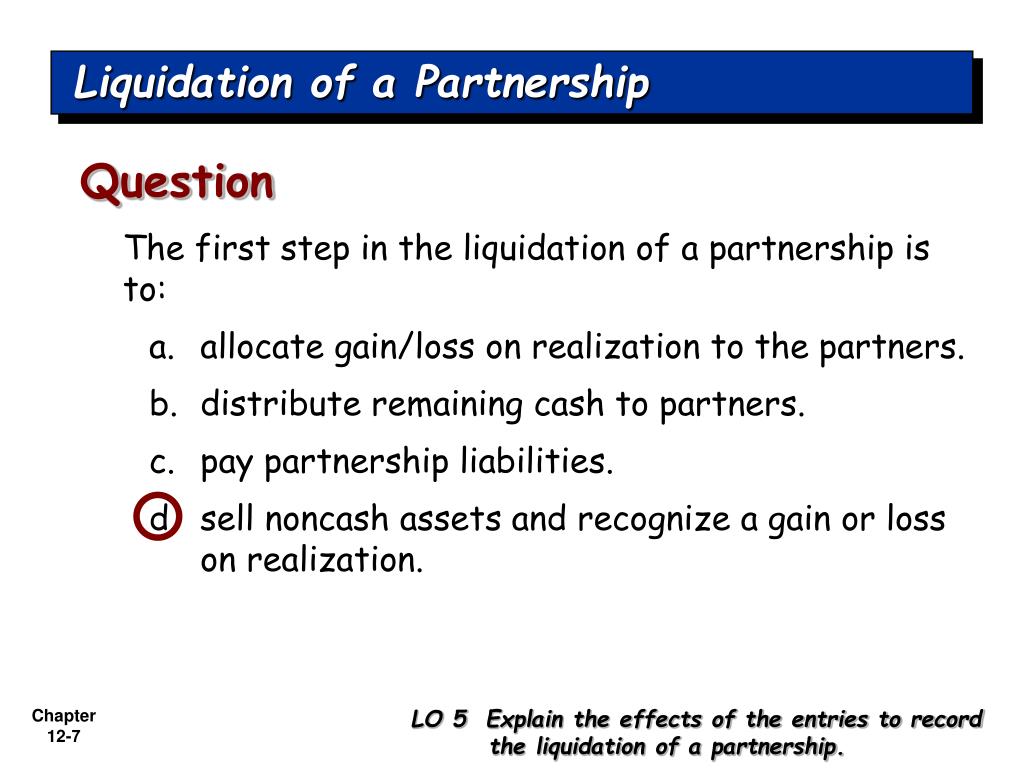 Liquidation of a Partnership

Question

The first step in the liquidation of a partnership is to:

a. allocate gain/loss on realization to the partners.

b. distribute remaining cash to partners.

c. pay partnership liabilities.

d. sell noncash assets and recognize a gain or loss on realization.

Chapter 12-7

LO 5 Explain the effects of the entries to record the liquidation of a partnership.